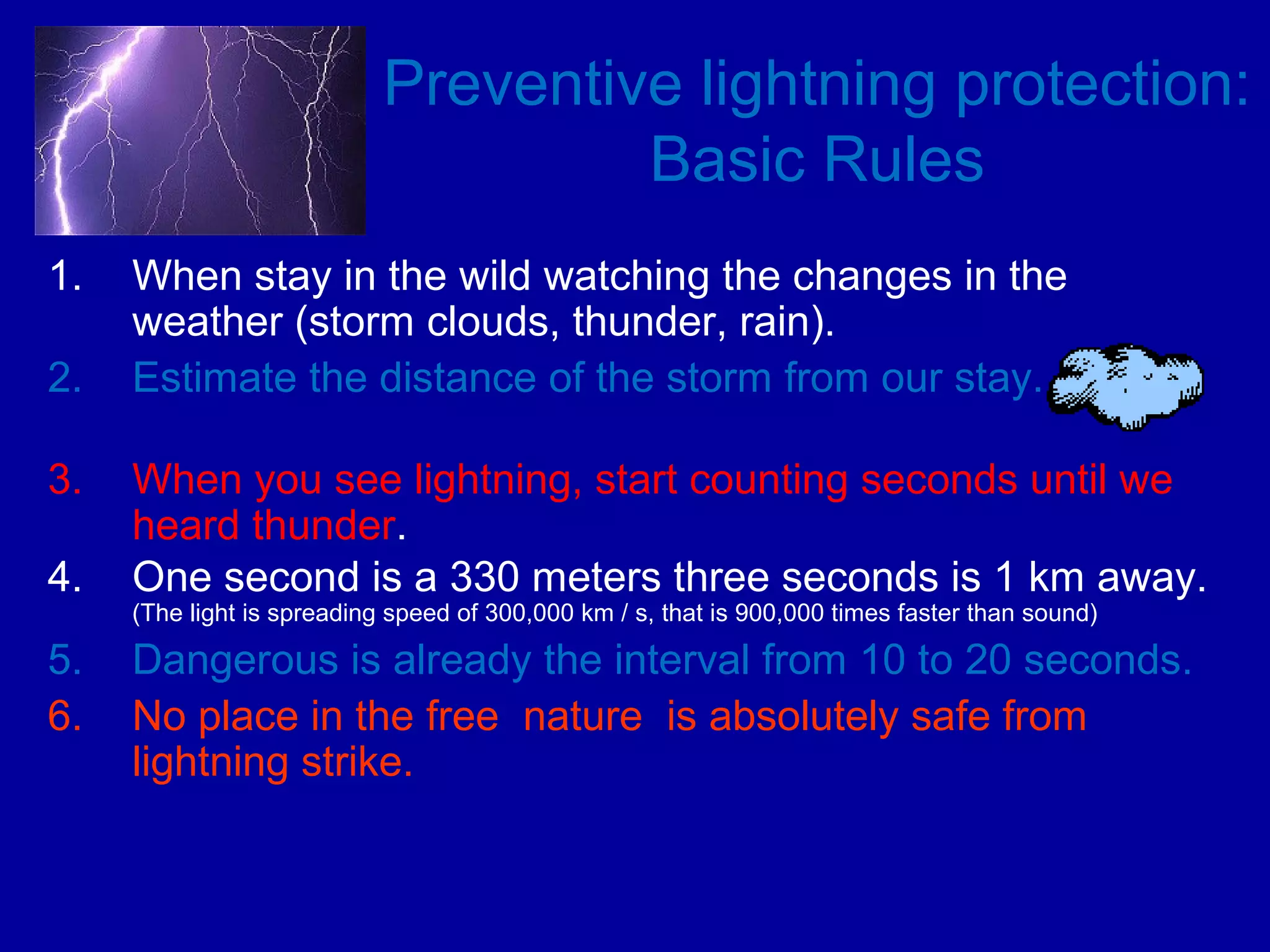 Preventive lightning protection: Basic Rules

1. When stay in the wild watching the changes in the weather (storm clouds, thunder, rain).

2. Estimate the distance of the storm from our stay.

3. When you see lightning, start counting seconds until we heard thunder.

4. One second is a 330 meters three seconds is 1 km away. (The light is spreading speed of 300,000 km / s, that is 900,000 times faster than sound)

5. Dangerous is already the interval from 10 to 20 seconds.

6. No place in the free nature is absolutely safe from lightning strike.